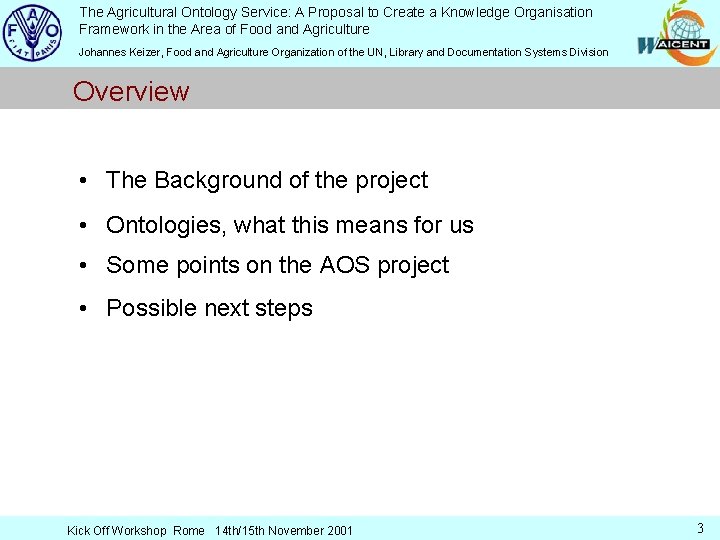 F A O
FIAT PANIS

The Agricultural Ontology Service: A Proposal to Create a Knowledge Organisation Framework in the Area of Food and Agriculture

Johannes Keizer, Food and Agriculture Organization of the UN, Library and Documentation Systems Division

WAICENT

Overview

• The Background of the project
• Ontologies, what this means for us
• Some points on the AOS project
• Possible next steps

Kick Off Workshop Rome 14th/15th November 2001

3